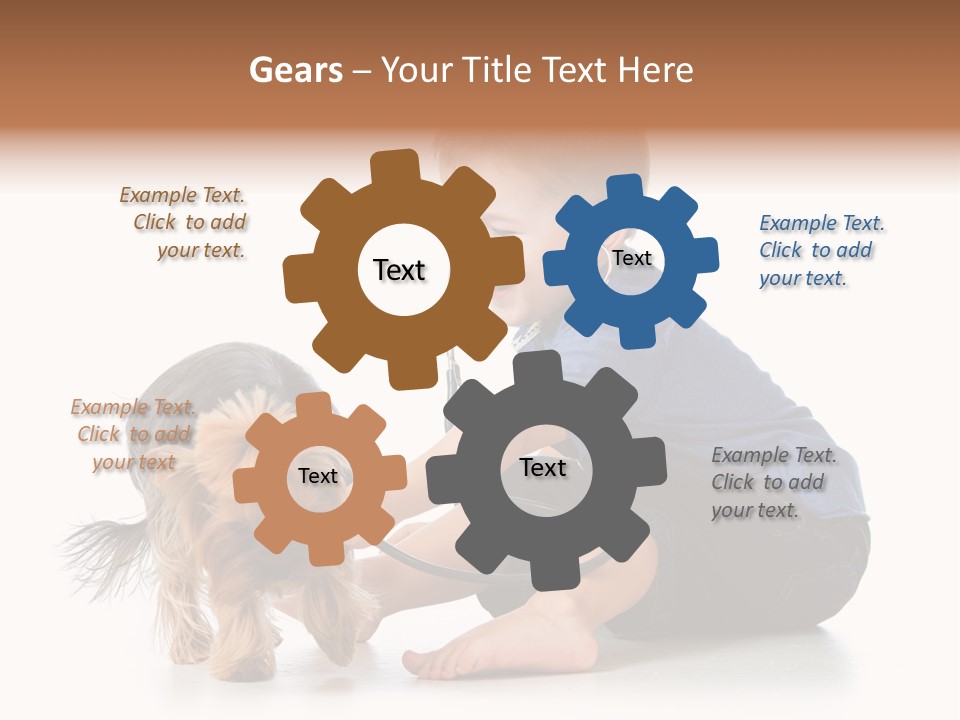 Gears – Your Title Text Here

Example Text. Click to add your text.

Text

Text

Example Text. Click to add your text.

Example Text. Click to add your text

Text

Text

Example Text. Click to add your text.